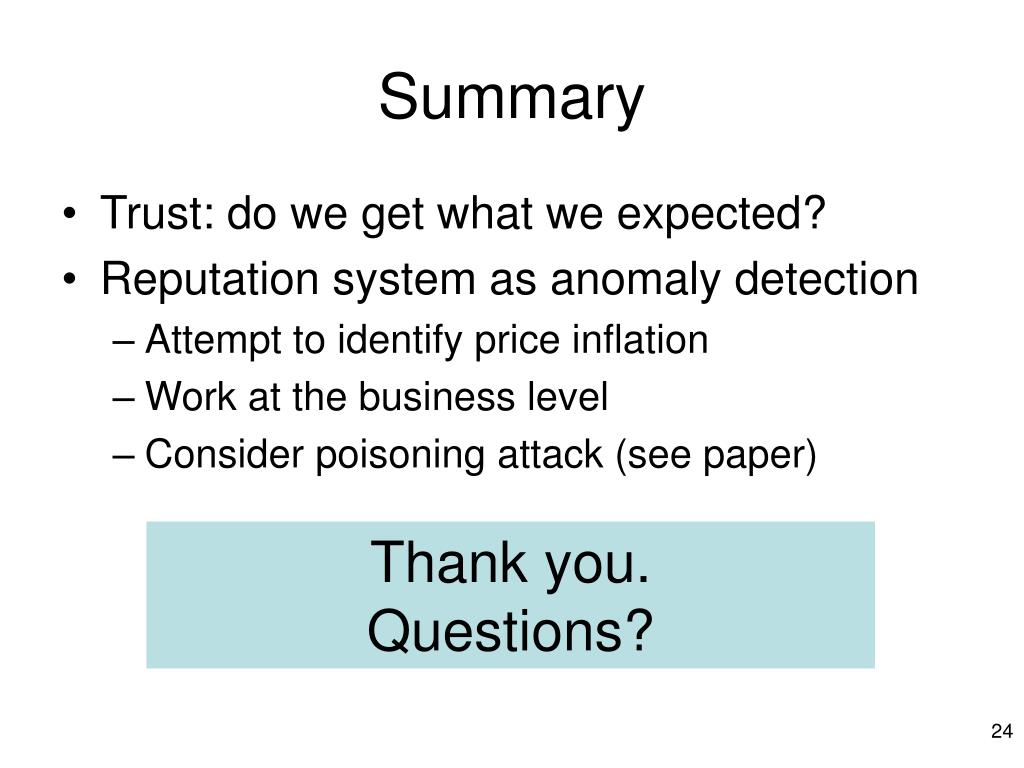 Summary

• Trust: do we get what we expected?
• Reputation system as anomaly detection
– Attempt to identify price inflation
– Work at the business level
– Consider poisoning attack (see paper)

Thank you.
Questions?

24